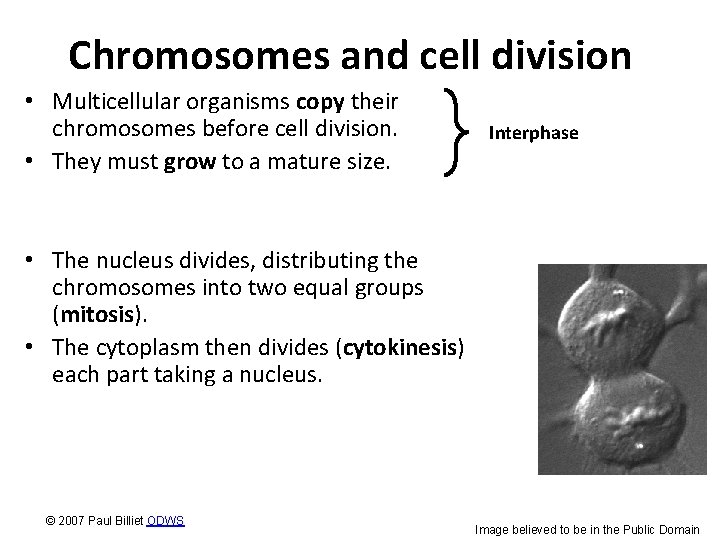 Chromosomes and cell division

• Multicellular organisms copy their chromosomes before cell division.
• They must grow to a mature size.

Interphase

• The nucleus divides, distributing the chromosomes into two equal groups (mitosis).
• The cytoplasm then divides (cytokinesis) each part taking a nucleus.

© 2007 Paul Billiet ODWS

Image believed to be in the Public Domain